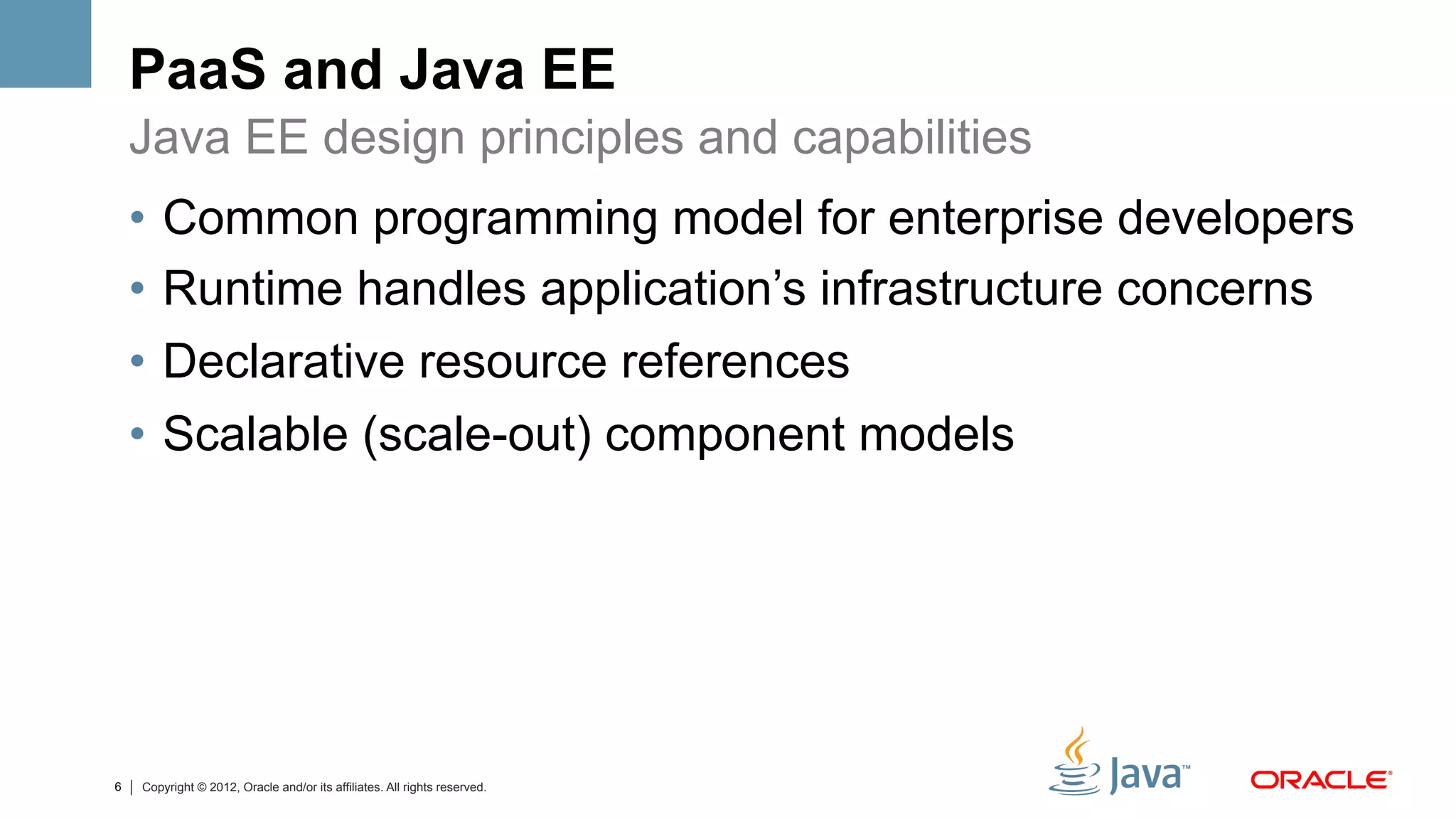 PaaS and Java EE

Java EE design principles and capabilities

• Common programming model for enterprise developers
• Runtime handles application's infrastructure concerns
• Declarative resource references
• Scalable (scale-out) component models

6 | Copyright © 2012, Oracle and/or its affiliates. All rights reserved.

Java™

ORACLE®